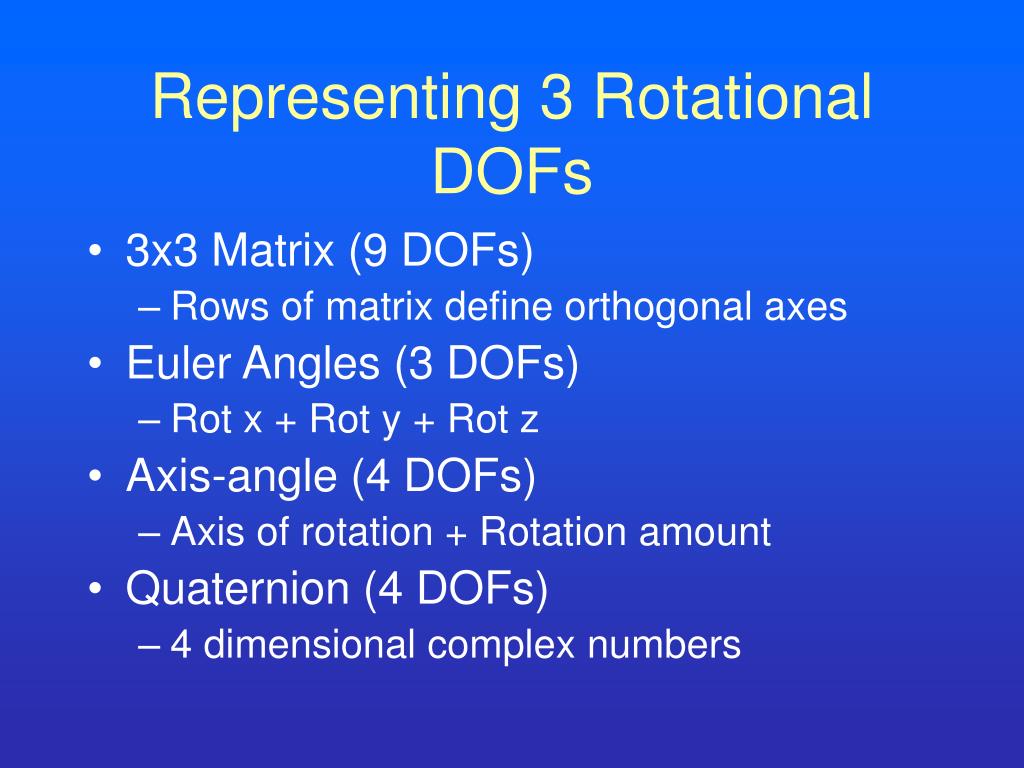 Representing 3 Rotational DOFs

• 3x3 Matrix (9 DOFs)
– Rows of matrix define orthogonal axes
• Euler Angles (3 DOFs)
– Rot x + Rot y + Rot z
• Axis-angle (4 DOFs)
– Axis of rotation + Rotation amount
• Quaternion (4 DOFs)
– 4 dimensional complex numbers